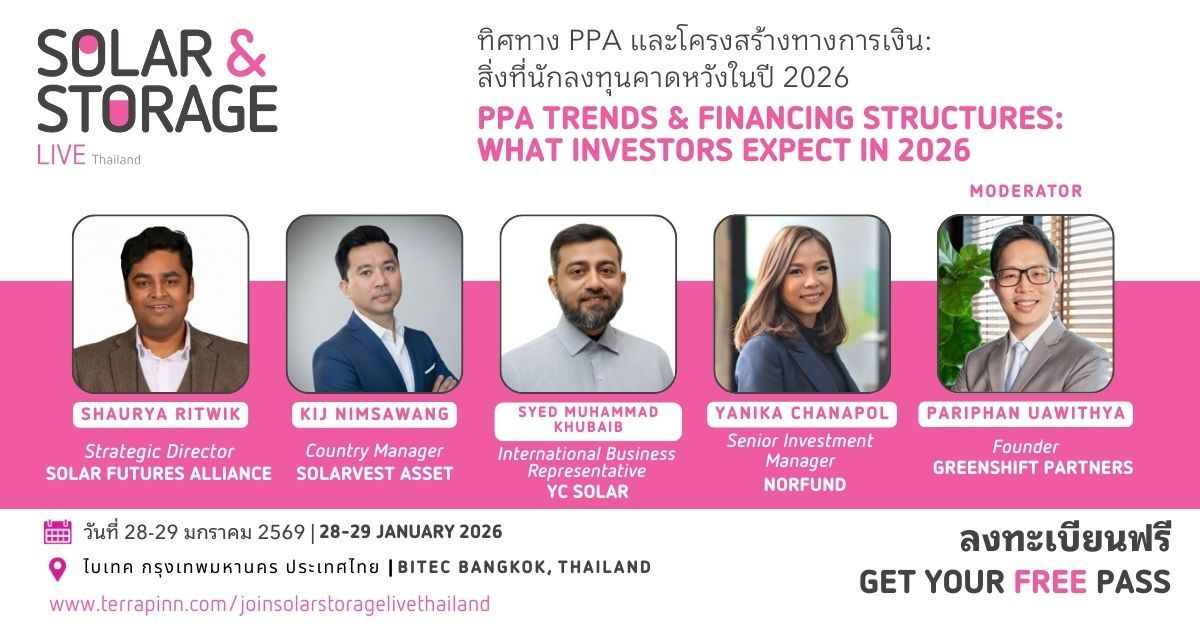 SOLAR & STORAGE LIVE Thailand

ทิศทาง PPA และโครงสร้างทางการเงิน: สิ่งที่นักลงทุนคาดหวังในปี 2026

PPA TRENDS & FINANCING STRUCTURES: WHAT INVESTORS EXPECT IN 2026

MODERATOR

SHAURYA RITWIK
Strategic Director
SOLAR FUTURES ALLIANCE

KIJ NIMSAWANG
Country Manager
SOLARVEST ASSET

SYED MUHAMMAD KHUBAIB
International Business Representative
YC SOLAR

YANIKA CHANAPOL
Senior Investment Manager
NORFUND

PARIPHAN UAWITHYA
Founder
GREENSHIFT PARTNERS

วันที่ 28-29 มกราคม 2569 | 28-29 JANUARY 2026

ไบเทค กรุงเทพมหานคร ประเทศไทย | BITEC BANGKOK, THAILAND

www.terrapinn.com/joinsolarstoragelivethailand

ลงทะเบียนฟรี

GET YOUR FREE PASS